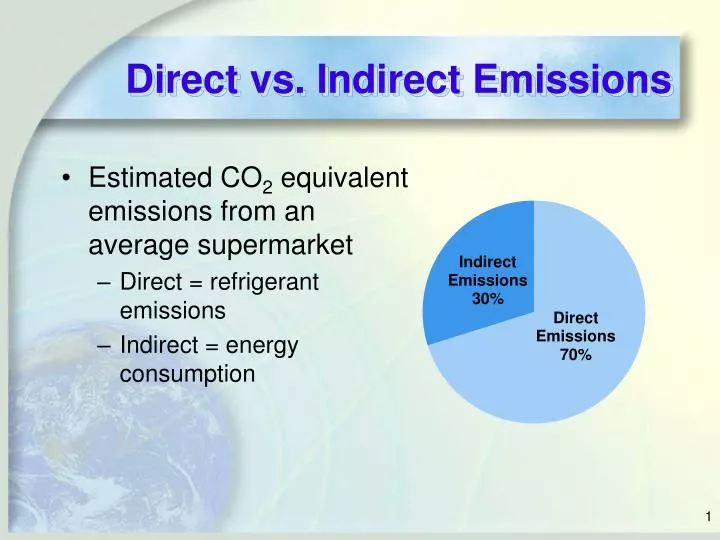 Direct vs. Indirect Emissions

• Estimated $CO_2$ equivalent emissions from an average supermarket
– Direct = refrigerant emissions
– Indirect = energy consumption

Indirect Emissions 30%

Direct Emissions 70%

1